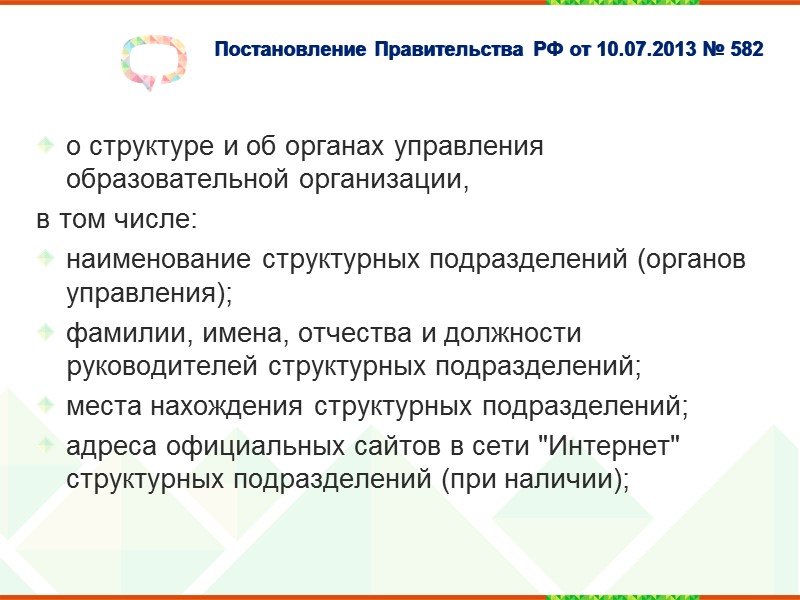 Постановление Правительства РФ от 10.07.2013 № 582

о структуре и об органах управления образовательной организации,

в том числе:

наименование структурных подразделений (органов управления);

фамилии, имена, отчества и должности руководителей структурных подразделений;

места нахождения структурных подразделений;

адреса официальных сайтов в сети "Интернет" структурных подразделений (при наличии);